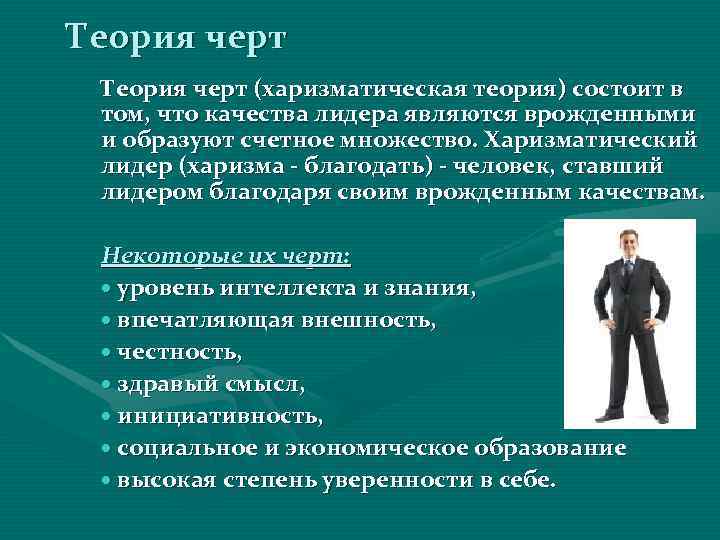 Теория черт

Теория черт (харизматическая теория) состоит в том, что качества лидера являются врожденными и образуют счетное множество. Харизматический лидер (харизма - благодать) - человек, ставший лидером благодаря своим врожденным качествам.

Некоторые их черт:
• уровень интеллекта и знания,
• впечатляющая внешность,
• честность,
• здравый смысл,
• инициативность,
• социальное и экономическое образование
• высокая степень уверенности в себе.